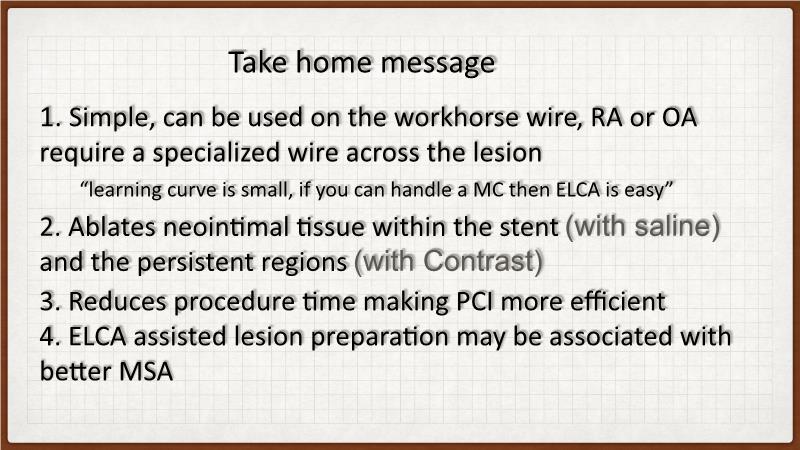 Take home message

1. Simple, can be used on the workhorse wire, RA or OA require a specialized wire across the lesion

"learning curve is small, if you can handle a MC then ELCA is easy"

2. Ablates neointimal tissue within the stent (with saline) and the persistent regions (with Contrast)

3. Reduces procedure time making PCI more efficient

4. ELCA assisted lesion preparation may be associated with better MSA